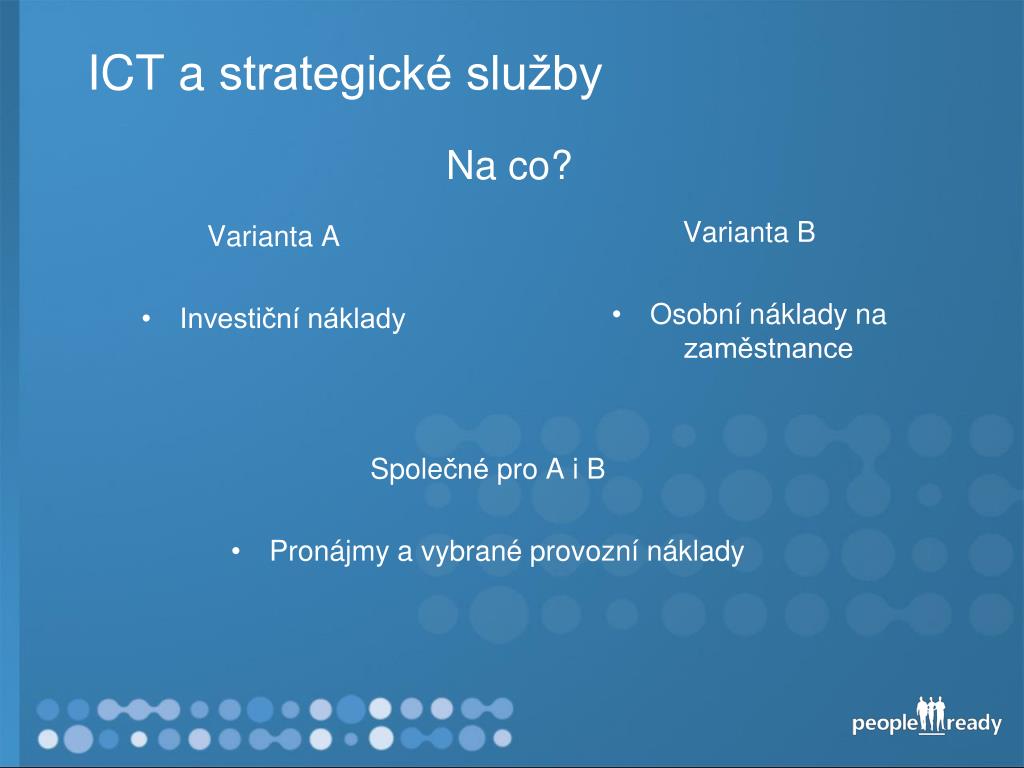 ICT a strategické služby

Na co?

Varianta A

• Investiční náklady

Varianta B

• Osobní náklady na zaměstnance

Společné pro A i B

• Pronájmy a vybrané provozní náklady

people ready